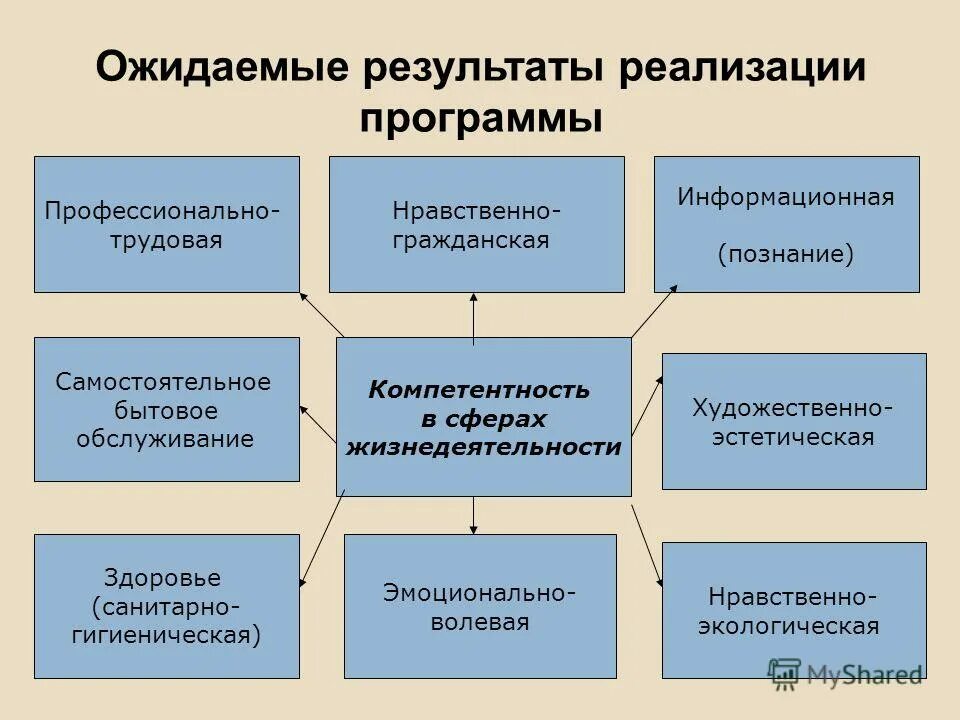 Ожидаемые результаты реализации программы

Профессионально-трудовая

Нравственно-гражданская

Информационная

(познание)

Самостоятельное бытовое обслуживание

Компетентность в сферах жизнедеятельности

Художественно-эстетическая

Здоровье (санитарно-гигиеническая)

Эмоционально-волевая

Нравственно-экологическая

MyShared